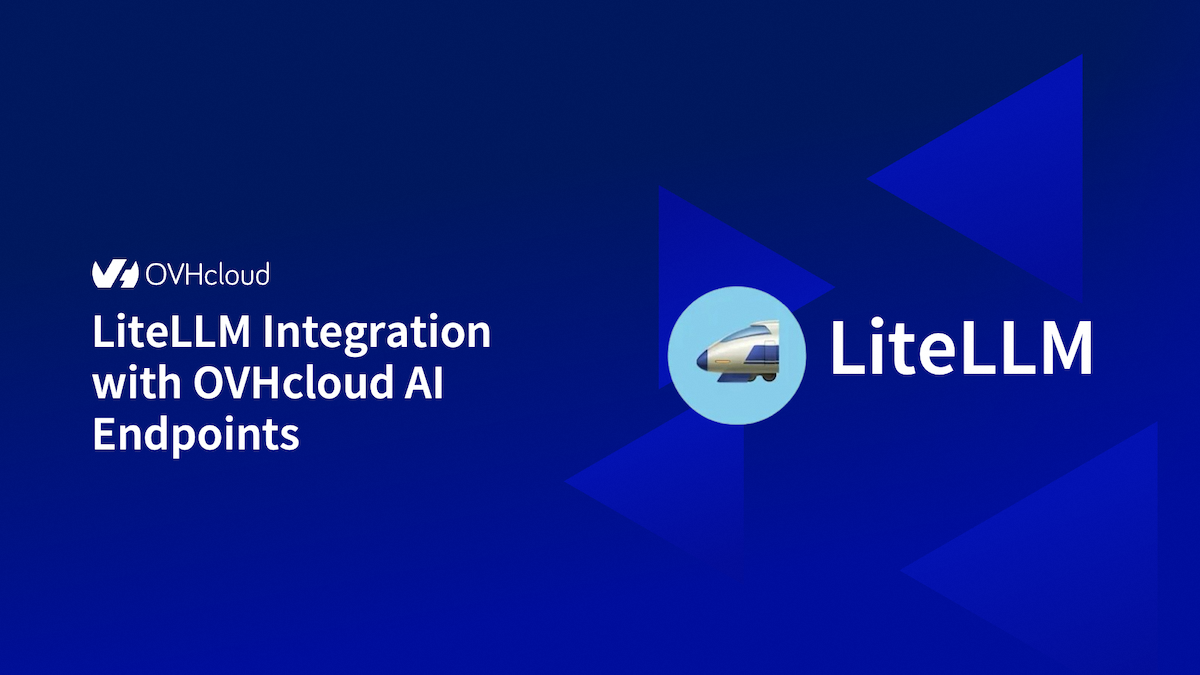 OVHcloud

LiteLLM Integration with OVHcloud AI Endpoints

LiteLLM